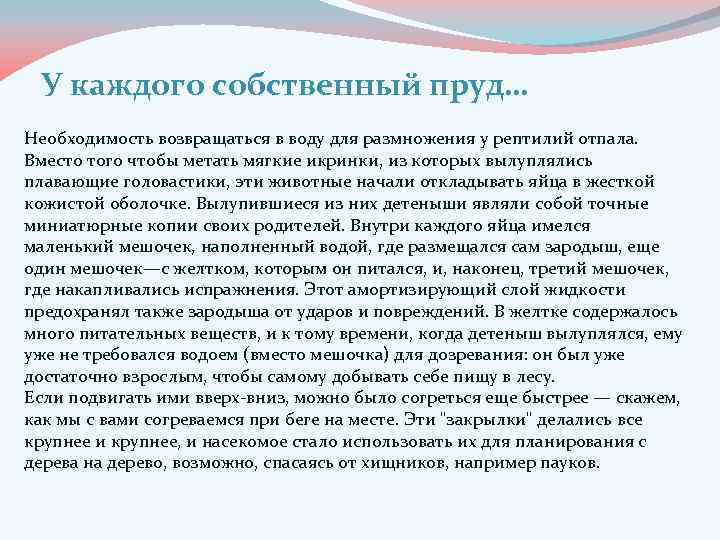 У каждого собственный пруд…

Необходимость возвращаться в воду для размножения у рептилий отпала. Вместо того чтобы метать мягкие икринки, из которых вылуплялись плавающие головастики, эти животные начали откладывать яйца в жесткой кожистой оболочке. Вылупившиеся из них детеныши являли собой точные миниатюрные копии своих родителей. Внутри каждого яйца имелся маленький мешочек, наполненный водой, где размещался сам зародыш, еще один мешочек—с желтком, которым он питался, и, наконец, третий мешочек, где накапливались испражнения. Этот амортизирующий слой жидкости предохранял также зародыша от ударов и повреждений. В желтке содержалось много питательных веществ, и к тому времени, когда детеныш вылуплялся, ему уже не требовался водоем (вместо мешочка) для дозревания: он был уже достаточно взрослым, чтобы самому добывать себе пищу в лесу.
Если подвигать ими вверх-вниз, можно было согреться еще быстрее — скажем, как мы с вами согреваемся при беге на месте. Эти "закрылки" делались все крупнее и крупнее, и насекомое стало использовать их для планирования с дерева на дерево, возможно, спасаясь от хищников, например пауков.